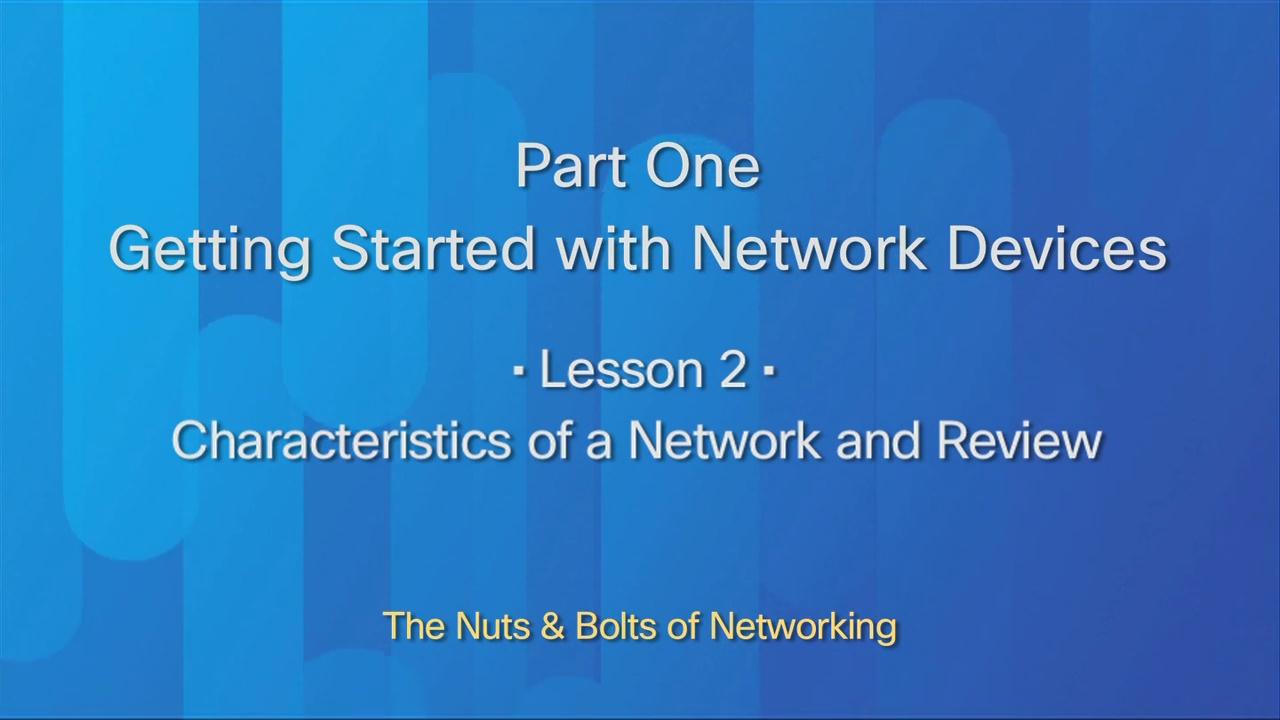 Part One
Getting Started with Network Devices

▪ Lesson 2 ▪
Characteristics of a Network and Review

The Nuts & Bolts of Networking